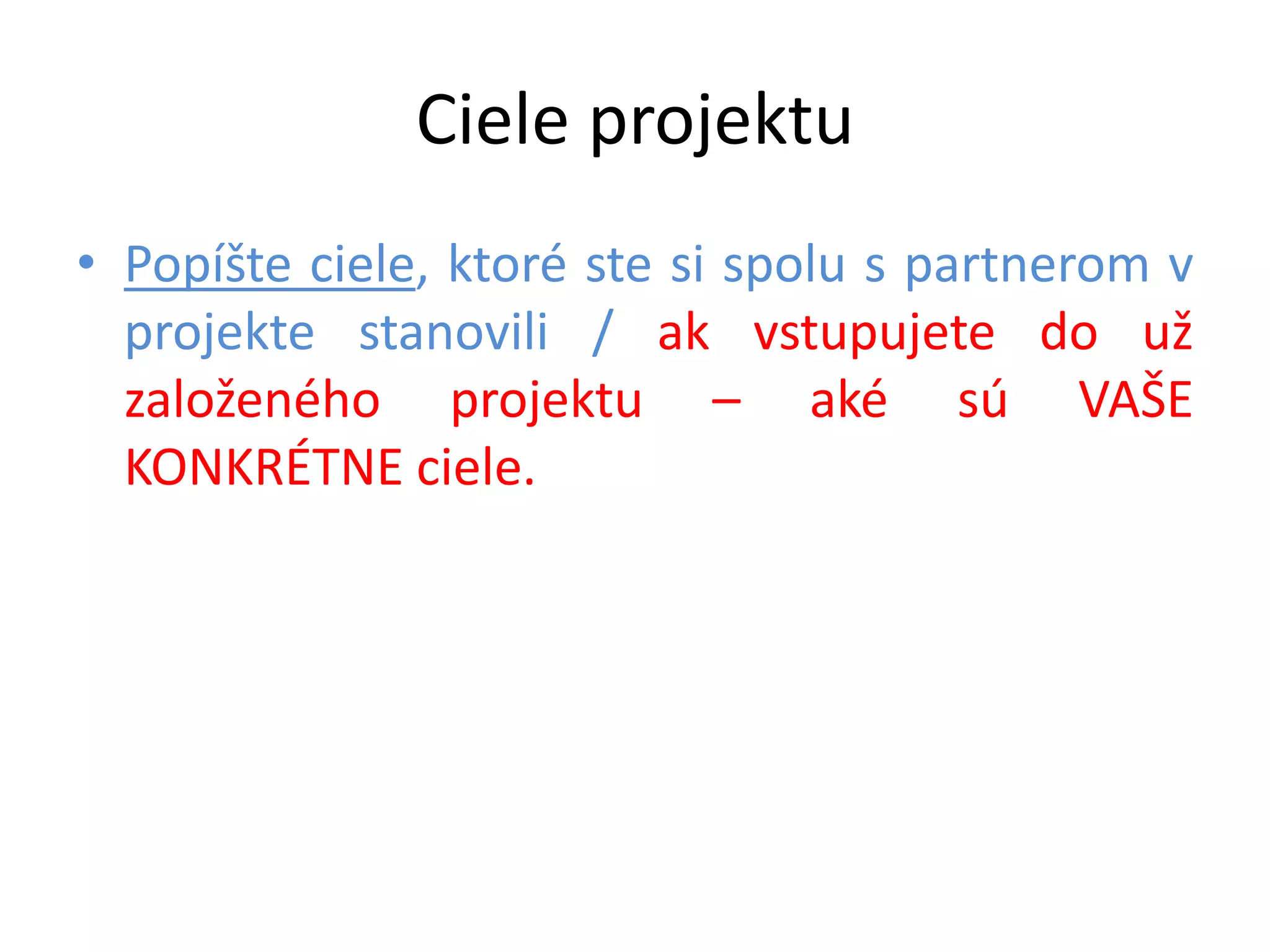 Ciele projektu

• Popíšte ciele, ktoré ste si spolu s partnerom v projekte stanovili / ak vstupujete do už založeného projektu – aké sú VAŠE KONKRÉTNE ciele.